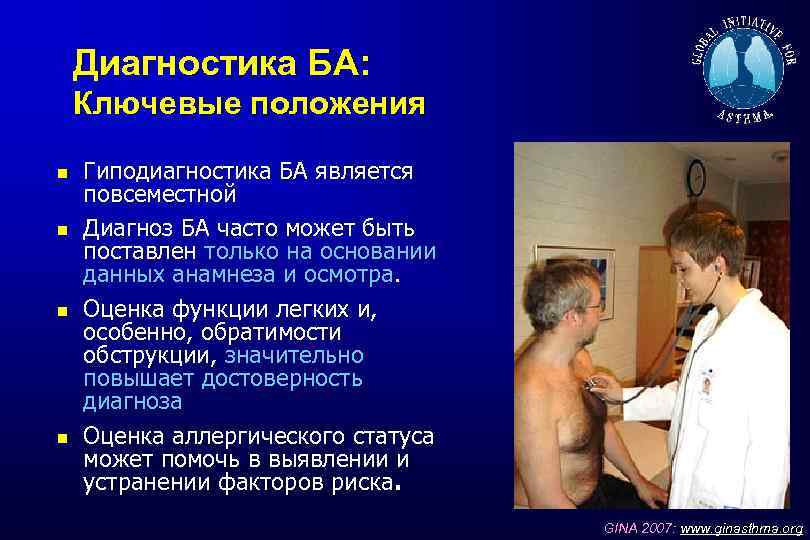 Диагностика БА:
Ключевые положения

GLOBAL INITIATIVE FOR ASTHMA

- Гиподиагностика БА является повсеместной
- Диагноз БА часто может быть поставлен только на основании данных анамнеза и осмотра.
- Оценка функции легких и, особенно, обратимости обструкции, значительно повышает достоверность диагноза
- Оценка аллергического статуса может помочь в выявлении и устранении факторов риска.

GINA 2007: www.ginasthma.org